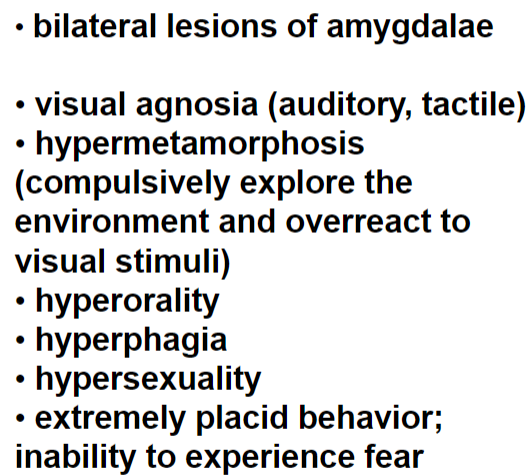 • bilateral lesions of amygdalae

• visual agnosia (auditory, tactile)
• hypermetamorphosis (compulsively explore the environment and overreact to visual stimuli)
• hyperorality
• hyperphagia
• hypersexuality
• extremely placid behavior; inability to experience fear